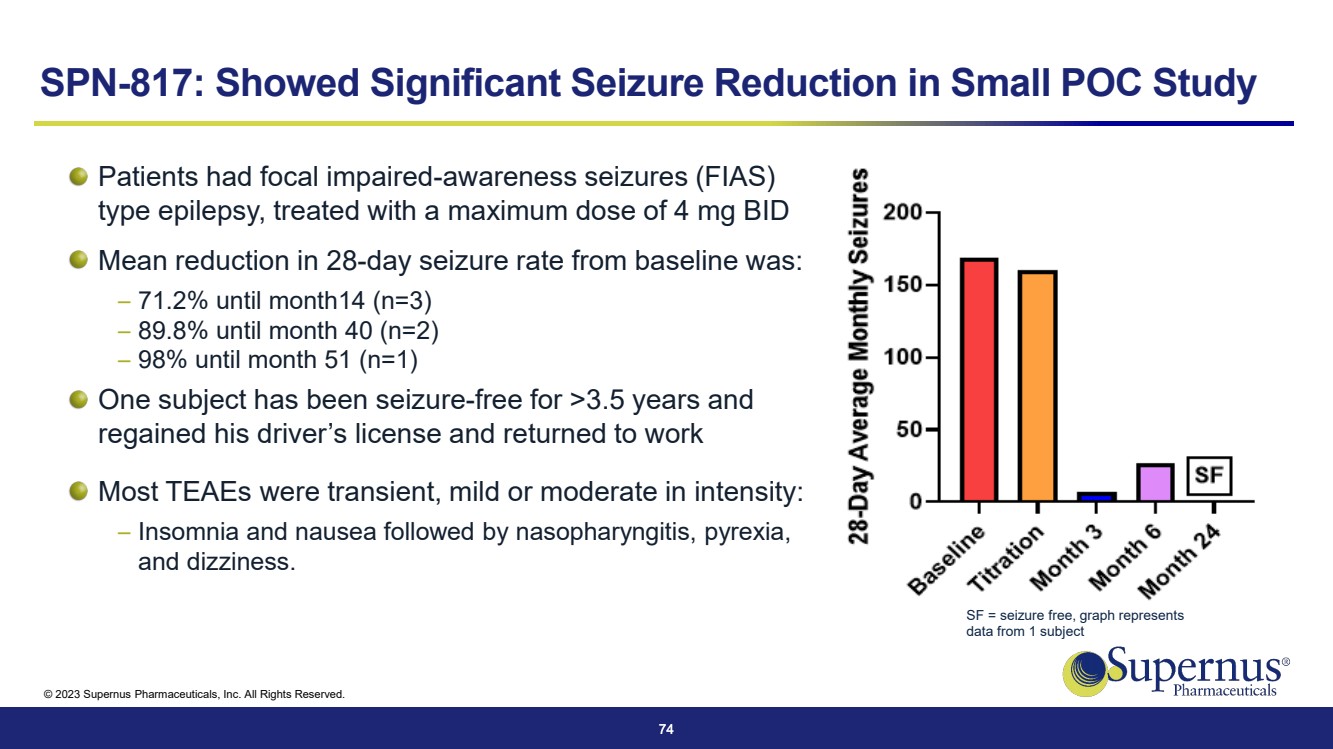 SPN-817: Showed Significant Seizure Reduction in Small POC Study

Patients had focal impaired-awareness seizures (FIAS) type epilepsy, treated with a maximum dose of 4 mg BID

Mean reduction in 28-day seizure rate from baseline was:
– 71.2% until month14 (n=3)
– 89.8% until month 40 (n=2)
– 98% until month 51 (n=1)

One subject has been seizure-free for >3.5 years and regained his driver's license and returned to work

Most TEAEs were transient, mild or moderate in intensity:
– Insomnia and nausea followed by nasopharyngitis, pyrexia, and dizziness.

28-Day Average Monthly Seizures
200
150
100
50
0
SF
Baseline
Titration
Month 3
Month 6
Month 24

SF = seizure free, graph represents data from 1 subject

Supernus® Pharmaceuticals

© 2023 Supernus Pharmaceuticals, Inc. All Rights Reserved.

74